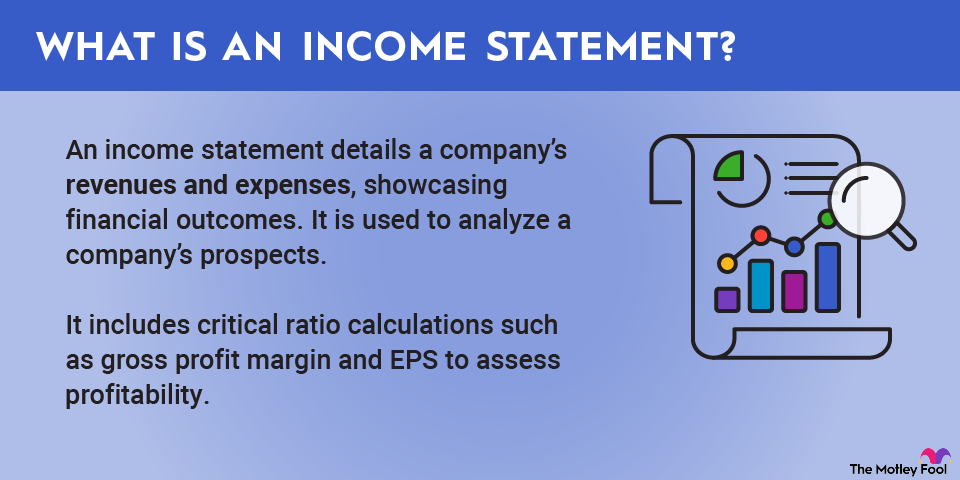 WHAT IS AN INCOME STATEMENT?

An income statement details a company's revenues and expenses, showcasing financial outcomes. It is used to analyze a company's prospects.

It includes critical ratio calculations such as gross profit margin and EPS to assess profitability.

The Motley Fool